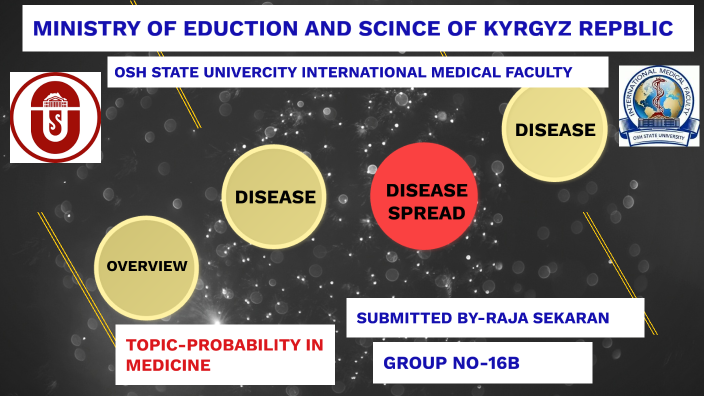 MINISTRY OF EDUCTION AND SCINCE OF KYRGYZ REPBLIC

OSH STATE UNIVERCITY INTERNATIONAL MEDICAL FACULTY

INTERNATIONAL MEDICAL FACULTY

OSH STATE UNIVERSITY

DISEASE

DISEASE

DISEASE SPREAD

OVERVIEW

SUBMITTED BY-RAJA SEKARAN

TOPIC-PROBABILITY IN MEDICINE

GROUP NO-16B